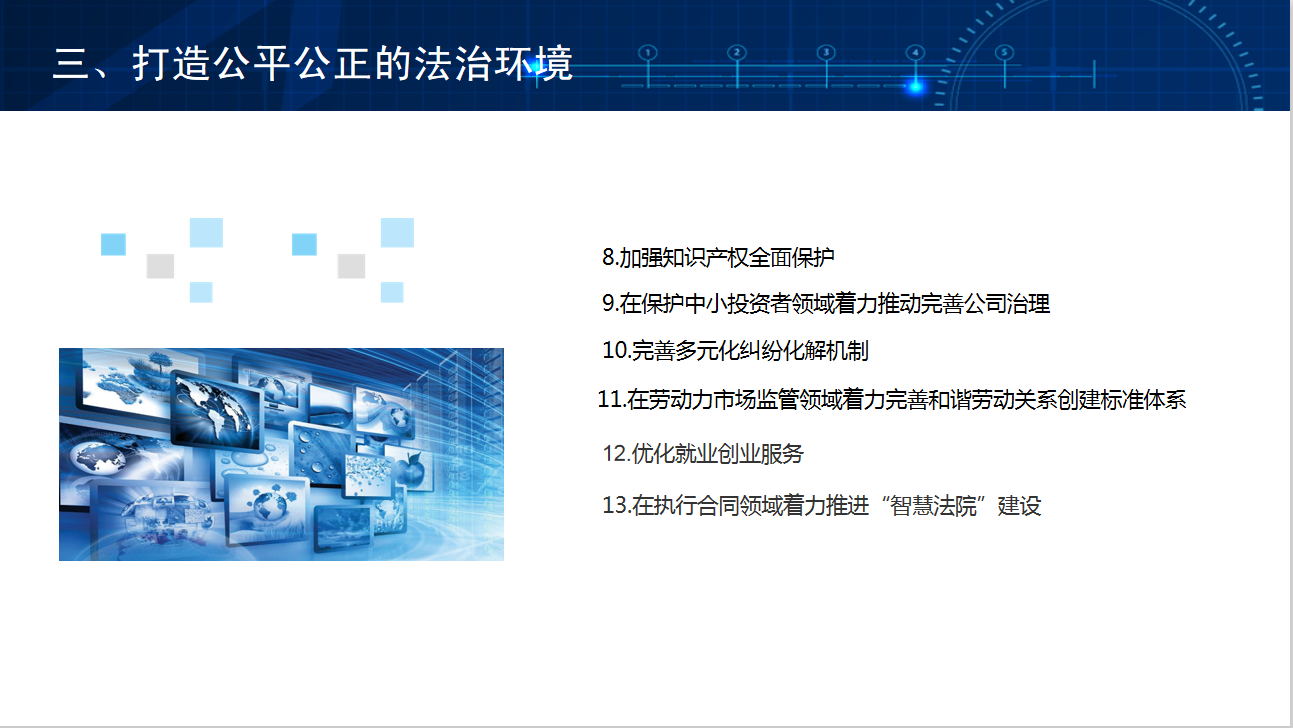 三、打造公平公正的法治环境

1 2 3 4 5

8.加强知识产权全面保护

9.在保护中小投资者领域着力推动完善公司治理

10.完善多元化纠纷化解机制

11.在劳动力市场监管领域着力完善和谐劳动关系创建标准体系

12.优化就业创业服务

13.在执行合同领域着力推进“智慧法院”建设